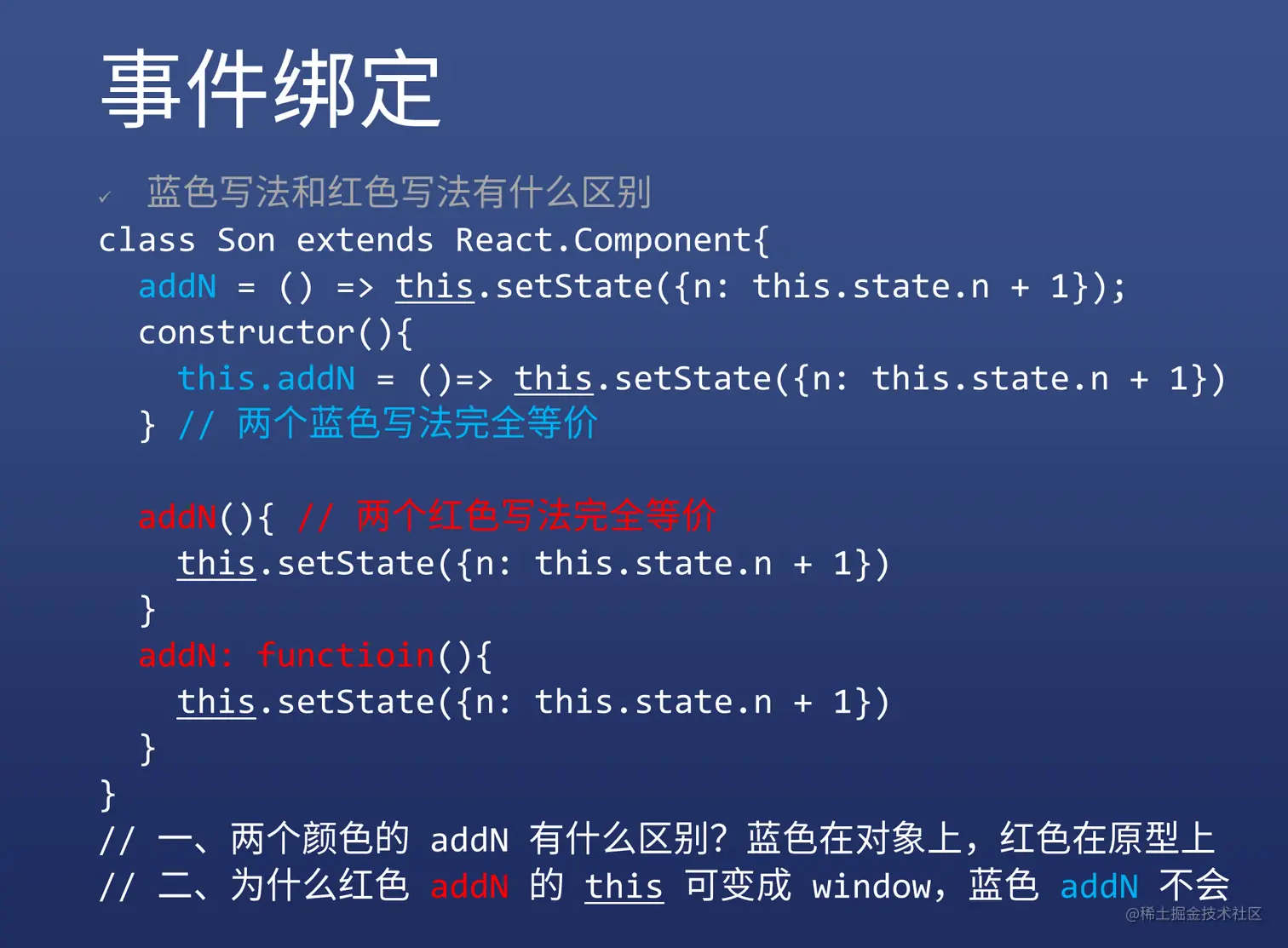 事件绑定

✓ 蓝色写法和红色写法有什么区别

class Son extends React.Component{
  addN = () => this.setState({n: this.state.n + 1});
  constructor(){
    this.addN = ()=> this.setState({n: this.state.n + 1})
  } // 两个蓝色写法完全等价

  addN(){ // 两个红色写法完全等价
    this.setState({n: this.state.n + 1})
  }
  addN: functioin(){
    this.setState({n: this.state.n + 1})
  }
}
// 一、两个颜色的 addN 有什么区别？蓝色在对象上，红色在原型上
// 二、为什么红色 addN 的 this 可变成 window，蓝色 addN 不会

@稀土掘金技术社区